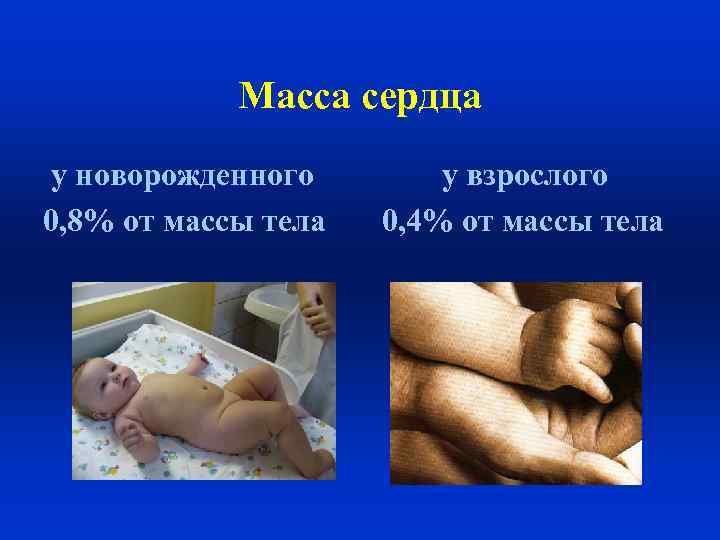 Масса сердца

у новорожденного
0,8% от массы тела

у взрослого
0,4% от массы тела